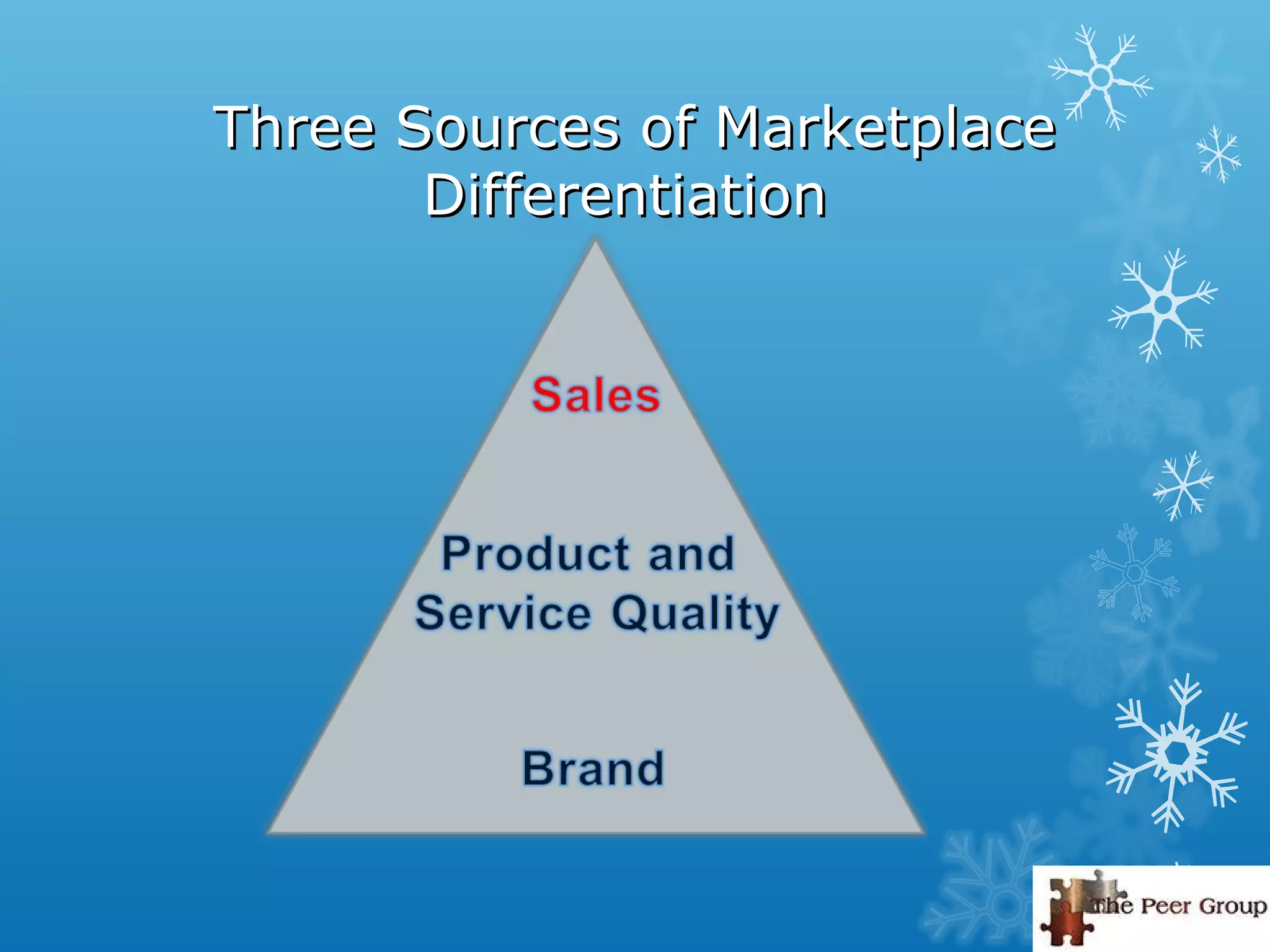 Three Sources of Marketplace Differentiation

Sales

Product and Service Quality

Brand

The Peer Group